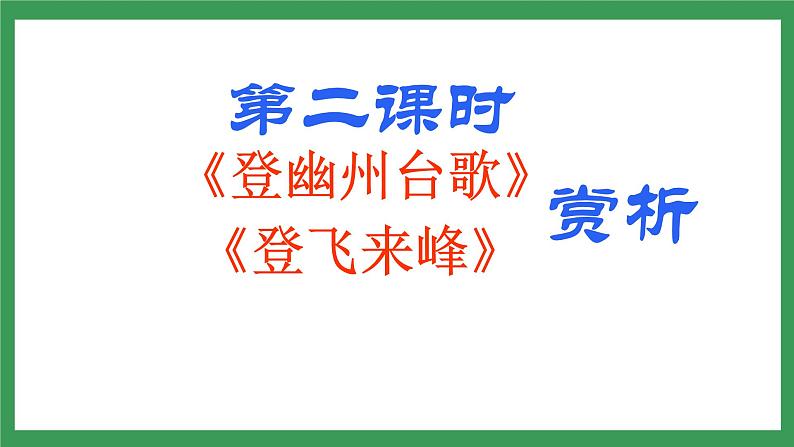 第二课时
《登幽州台歌》
《登飞来峰》
赏析